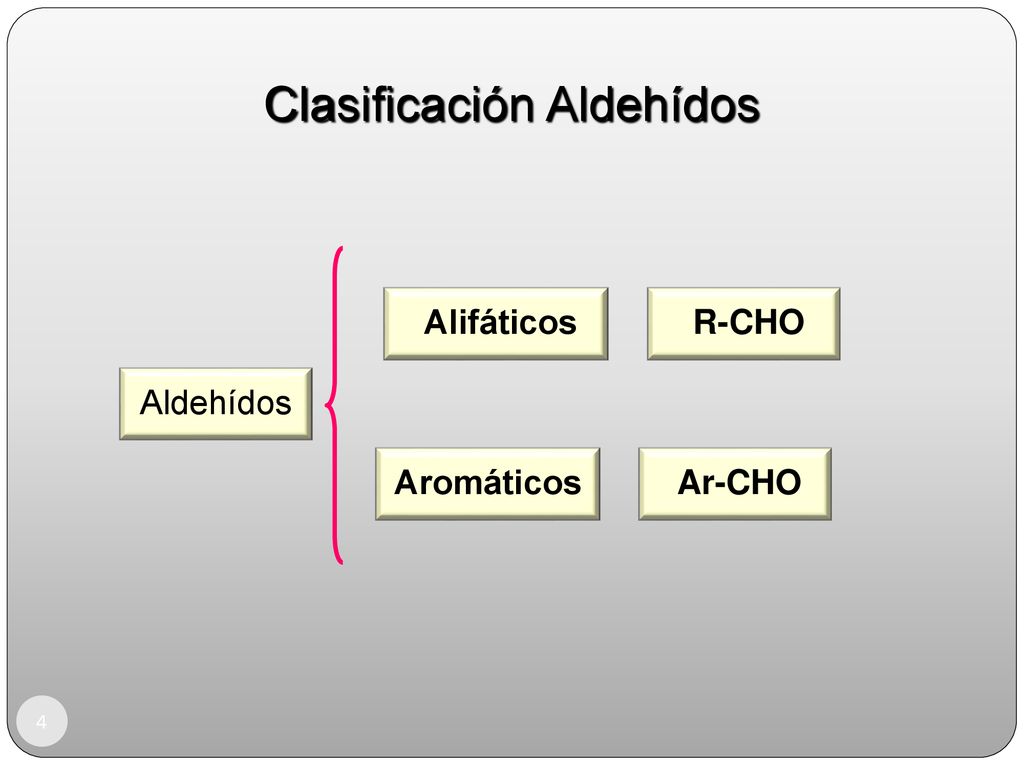 Clasificación Aldehídos

Aldehídos

Alifáticos

R-CHO

Aromáticos

Ar-CHO

4